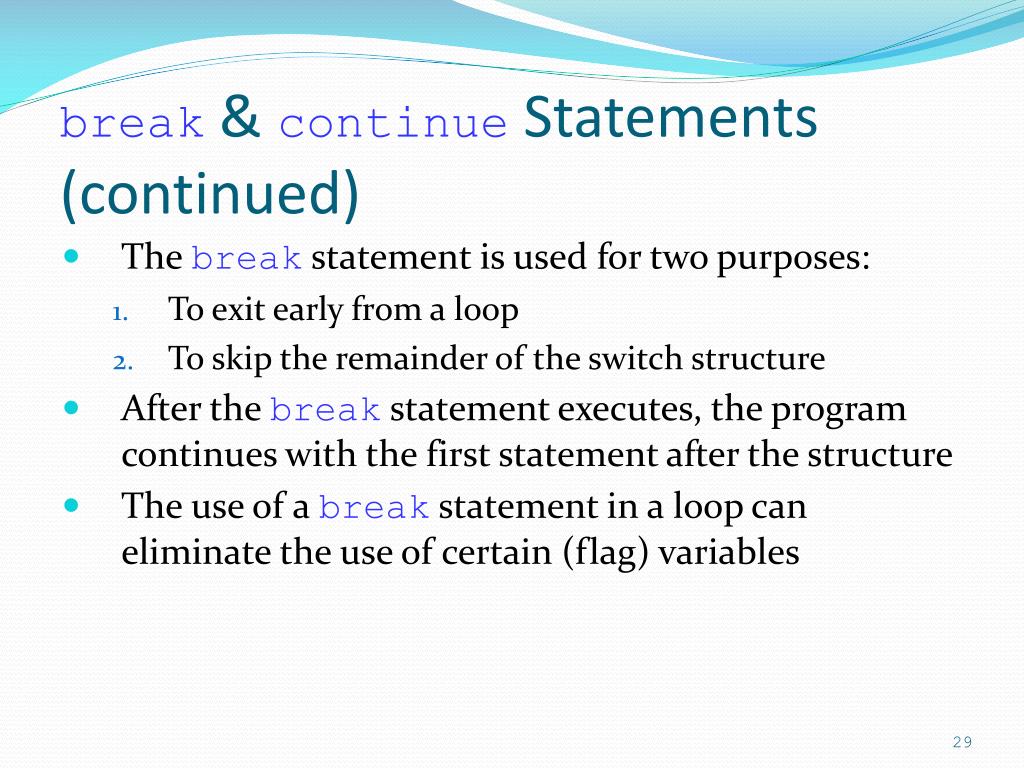 break & continue Statements (continued)

- The break statement is used for two purposes:
  1. To exit early from a loop
  2. To skip the remainder of the switch structure
- After the break statement executes, the program continues with the first statement after the structure
- The use of a break statement in a loop can eliminate the use of certain (flag) variables

29